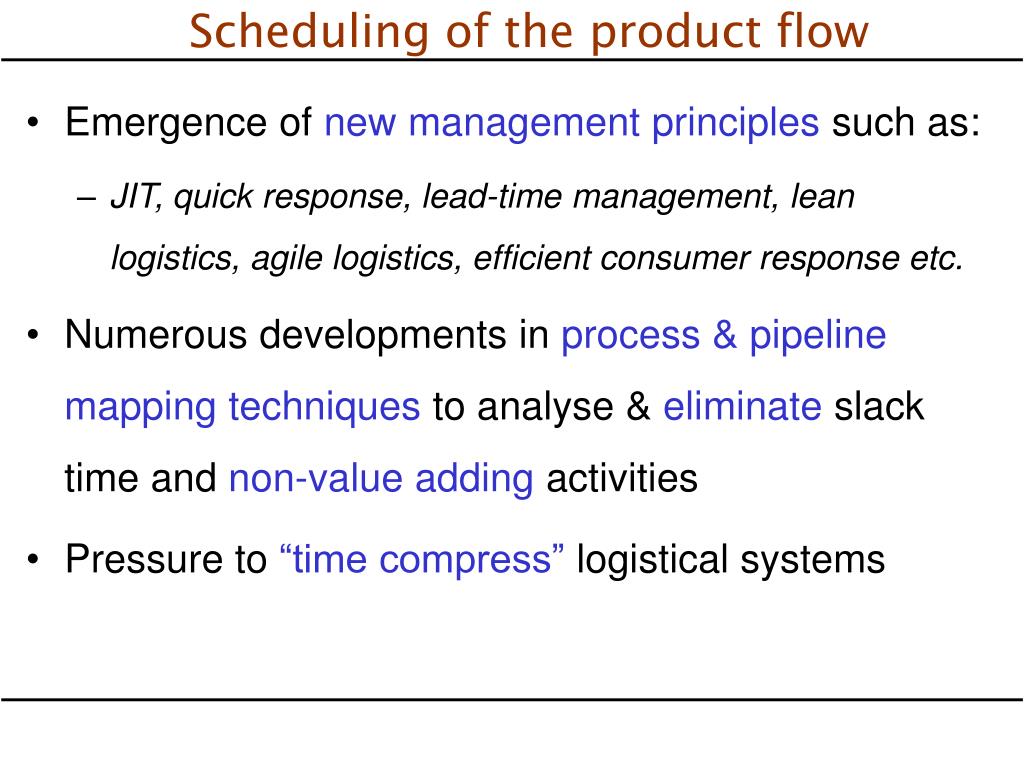 Scheduling of the product flow

• Emergence of new management principles such as:

– JIT, quick response, lead-time management, lean logistics, agile logistics, efficient consumer response etc.

• Numerous developments in process & pipeline mapping techniques to analyse & eliminate slack time and non-value adding activities

• Pressure to “time compress” logistical systems